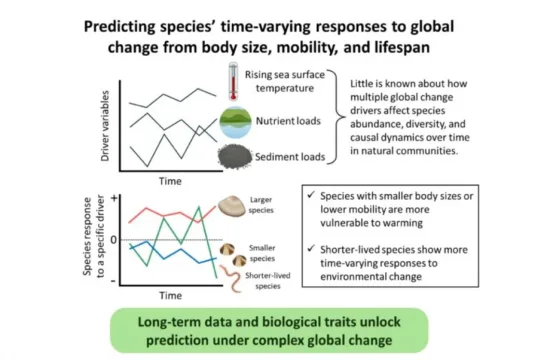 Predicting species' time-varying responses to global change from body size, mobility, and lifespan

Driver variables

Time

Rising sea surface temperature

Nutrient loads

Sediment loads

Little is known about how multiple global change drivers affect species abundance, diversity, and causal dynamics over time in natural communities.

Species response to a specific driver

+

0

-

Time

Larger species

Smaller species

Shorter-lived species

✓ Species with smaller body sizes or lower mobility are more vulnerable to warming

✓ Shorter-lived species show more time-varying responses to environmental change

Long-term data and biological traits unlock prediction under complex global change